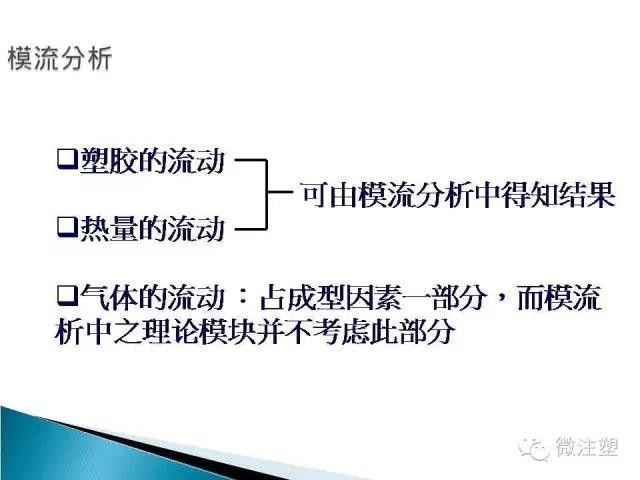 模流分析

❑塑胶的流动
❑热量的流动
可由模流分析中得知结果

❑气体的流动：占成型因素一部分，而模流析中之理论模块并不考虑此部分

微注塑